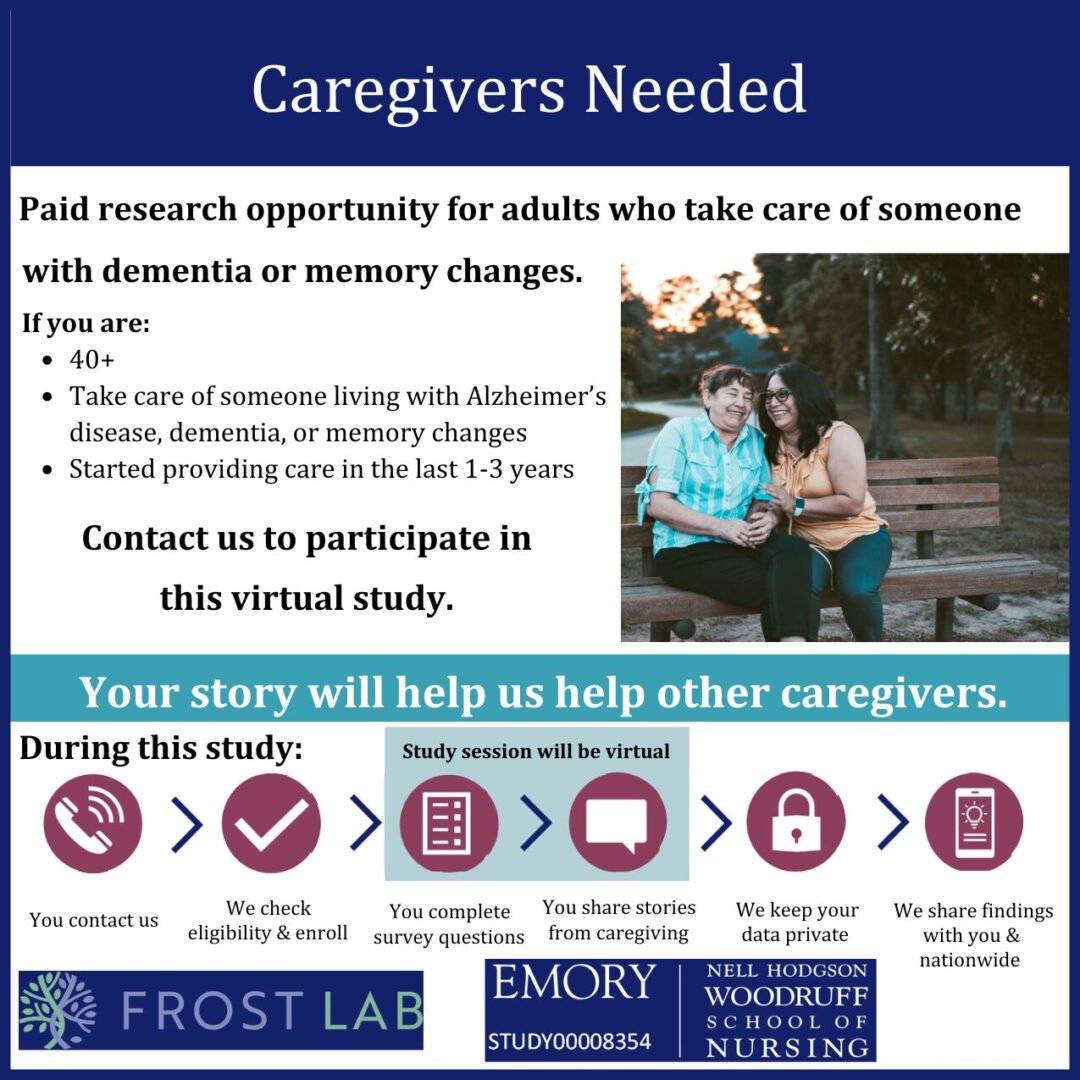 Caregivers Needed

Paid research opportunity for adults who take care of someone with dementia or memory changes.

If you are:
- 40+
- Take care of someone living with Alzheimer's disease, dementia, or memory changes
- Started providing care in the last 1-3 years

Contact us to participate in this virtual study.

Your story will help us help other caregivers.

During this study:

Study session will be virtual

You contact us

We check eligibility & enroll

You complete survey questions

You share stories from caregiving

We keep your data private

We share findings with you & nationwide

FROST LAB

EMORY
STUDY00008354

NELL HODGSON WOODRUFF SCHOOL OF NURSING